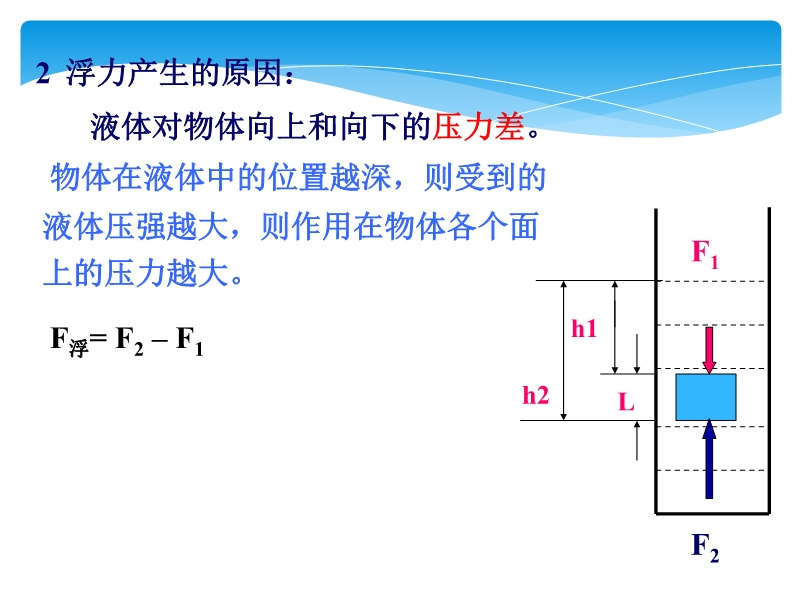 2 浮力产生的原因：

液体对物体向上和向下的压力差。

物体在液体中的位置越深，则受到的液体压强越大，则作用在物体各个面上的压力越大。

$F_{浮} = F_2 - F_1$

$F_1$

h1

h2

L

$F_2$